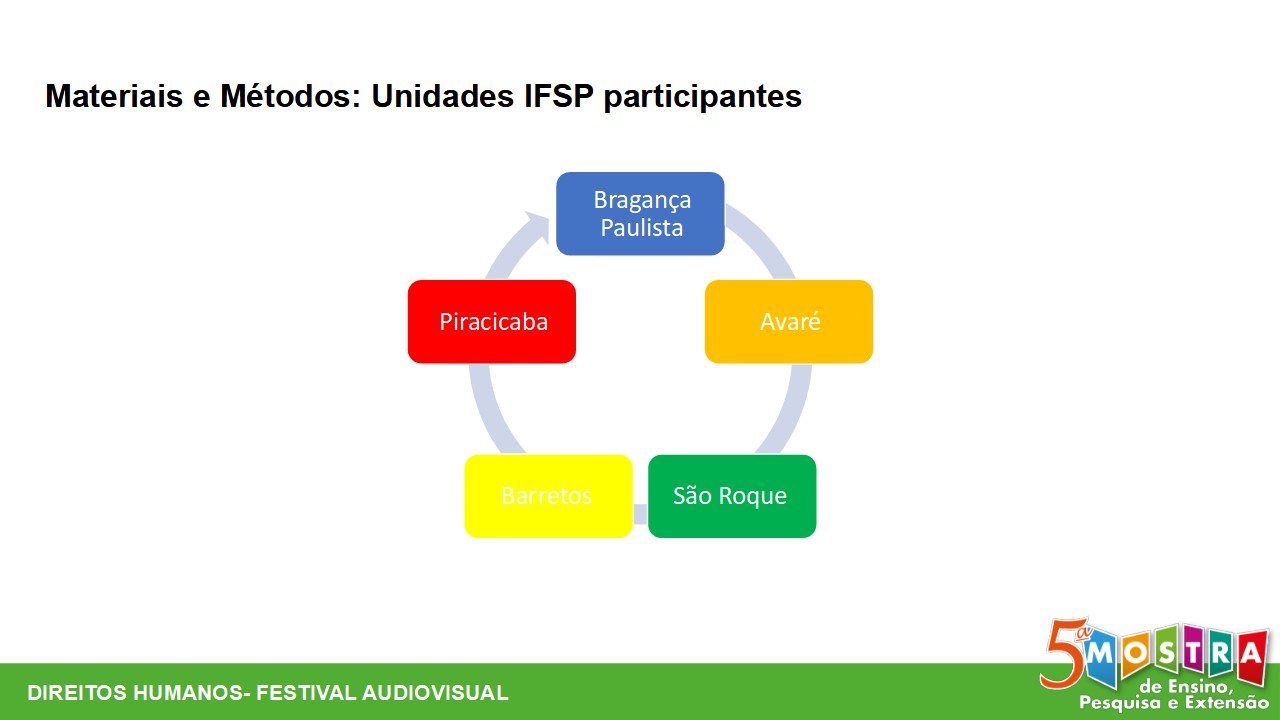 Materiais e Métodos: Unidades IFSP participantes

Bragança Paulista

Avaré

São Roque

Barretos

Piracicaba

DIREITOS HUMANOS- FESTIVAL AUDIOVISUAL

5ª MOSTRA de Ensino, Pesquisa e Extensão